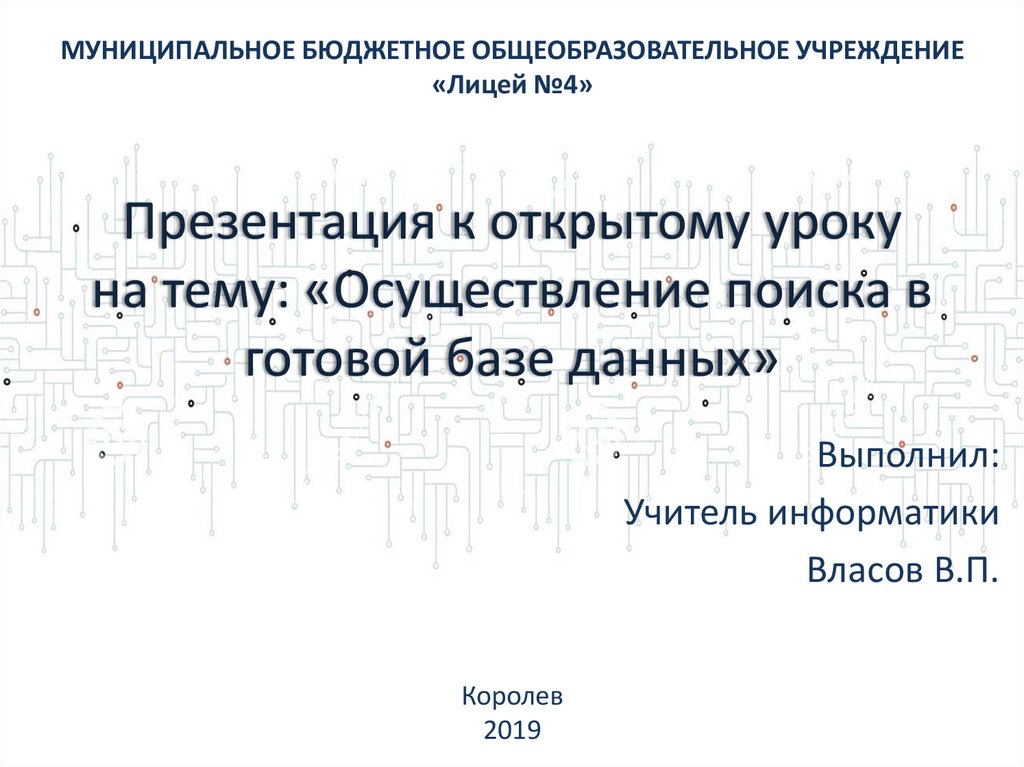 МУНИЦИПАЛЬНОЕ БЮДЖЕТНОЕ ОБЩЕОБРАЗОВАТЕЛЬНОЕ УЧРЕЖДЕНИЕ «Лицей №4»

Презентация к открытому уроку на тему: «Осуществление поиска в готовой базе данных»

Выполнил:
Учитель информатики
Власов В.П.

Королев
2019